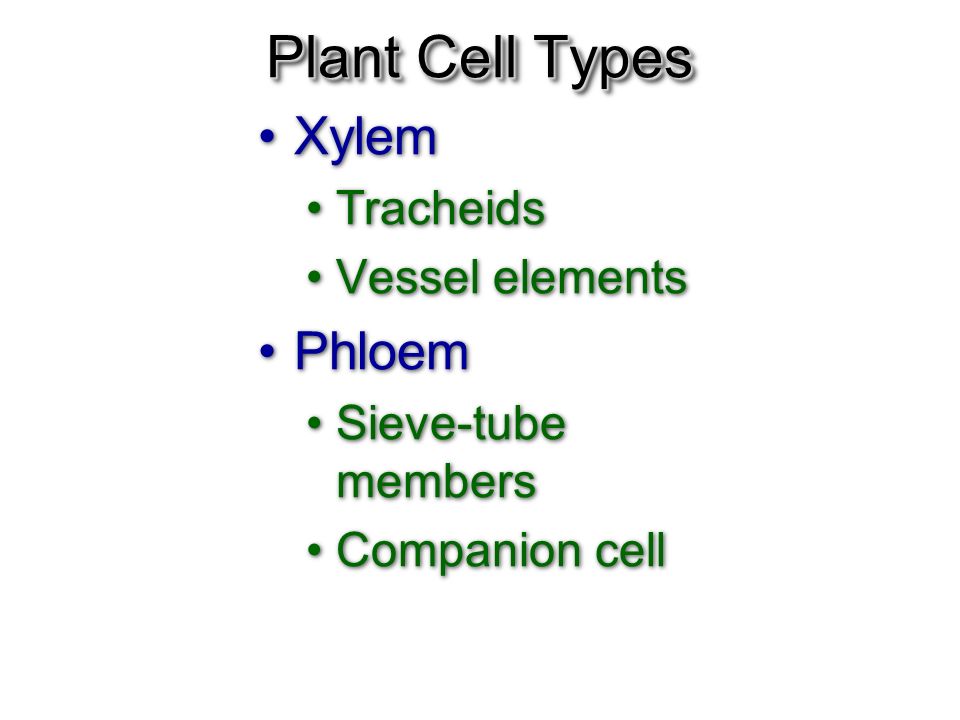 Plant Cell Types

• Xylem
  • Tracheids
  • Vessel elements
• Phloem
  • Sieve-tube members
  • Companion cell